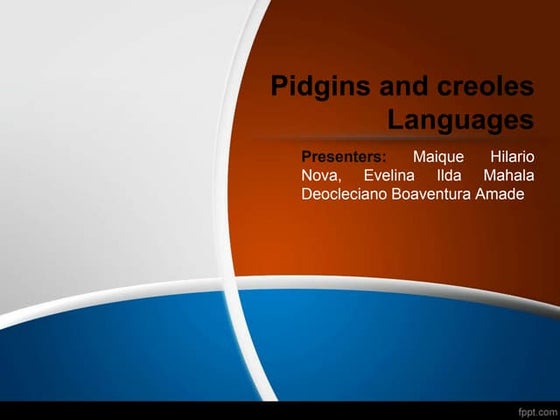 Pidgins and creoles Languages

Presenters: Maique Hilario Nova, Evelina Ilda Mahala Deocleciano Boaventura Amade

fppt.com